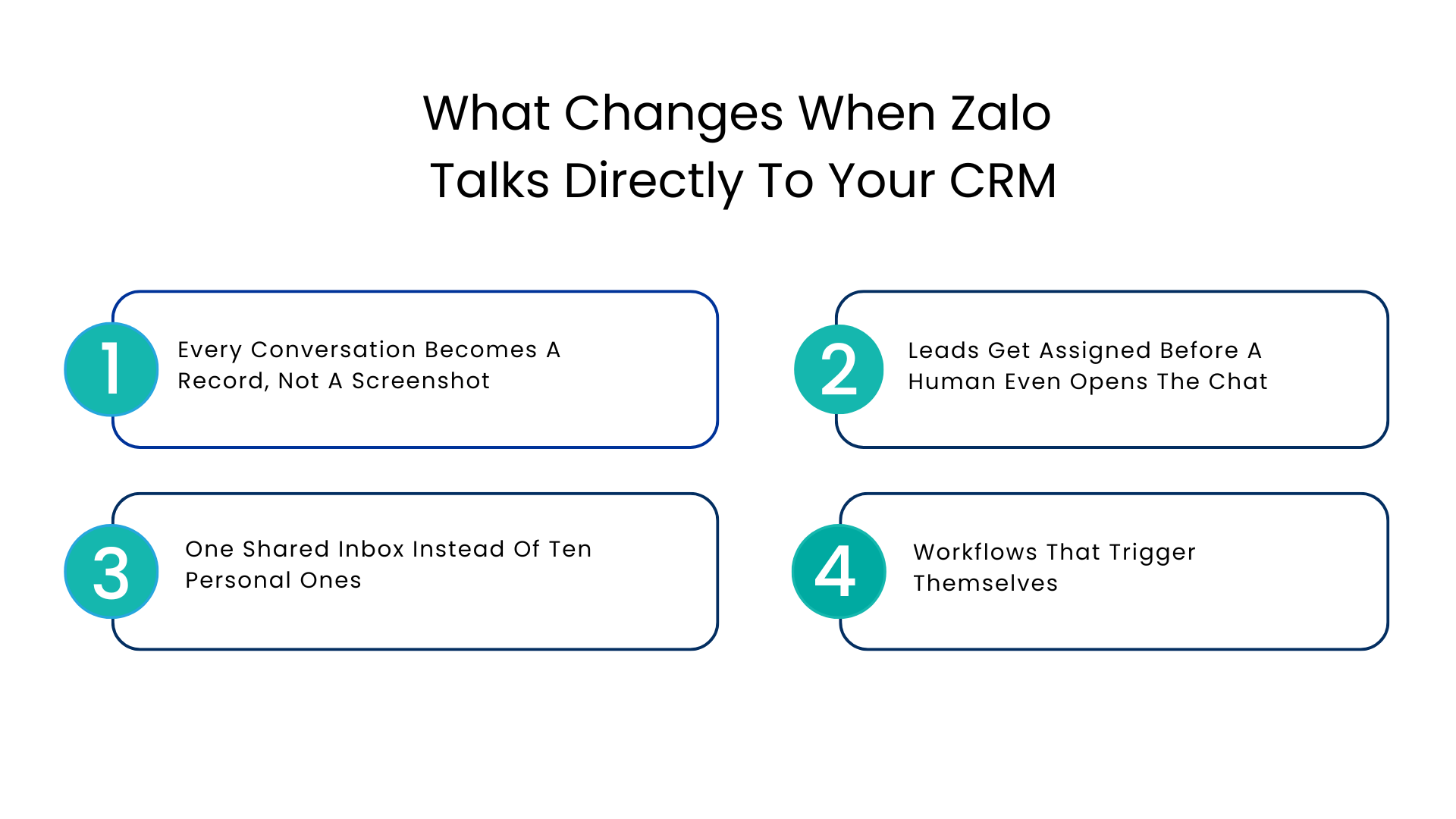 What Changes When Zalo Talks Directly To Your CRM

1 Every Conversation Becomes A Record, Not A Screenshot

2 Leads Get Assigned Before A Human Even Opens The Chat

3 One Shared Inbox Instead Of Ten Personal Ones

4 Workflows That Trigger Themselves